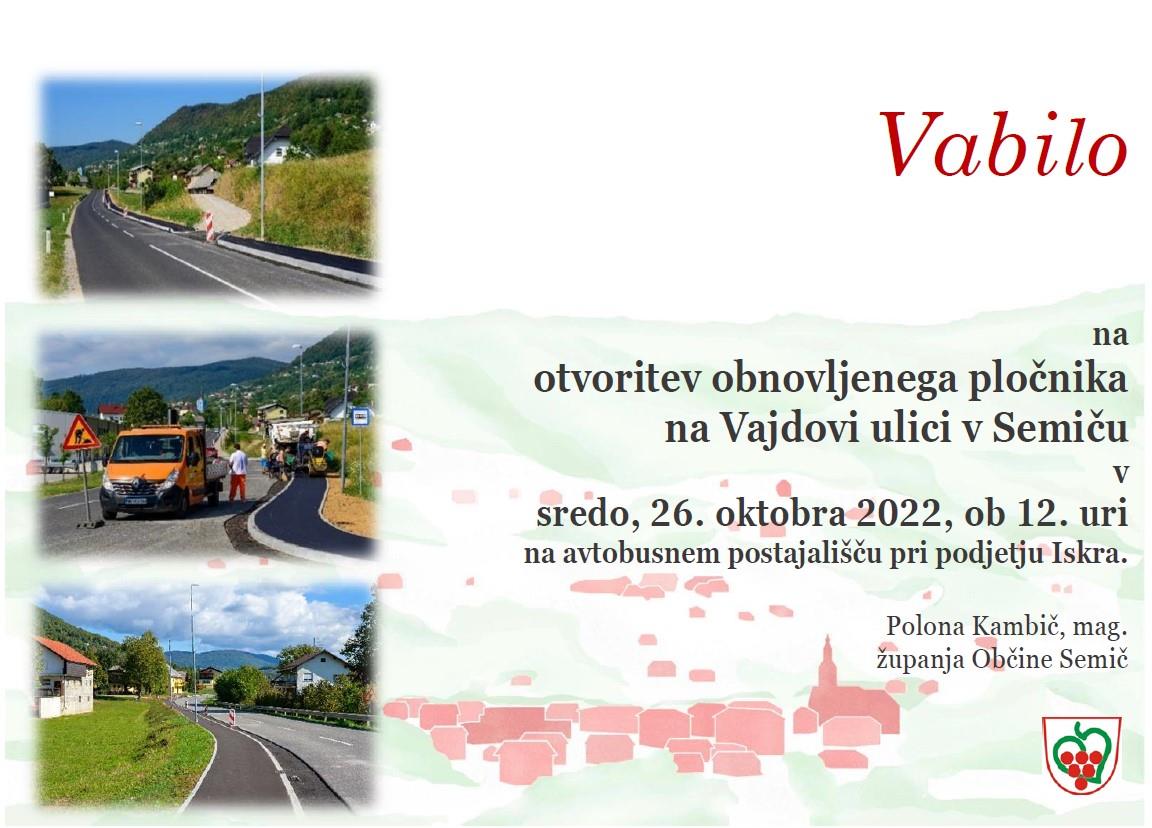 Vabilo

na
otvoritev obnovljenega pločnika
na Vajdovi ulici v Semiču
v
sredo, 26. oktobra 2022, ob 12. uri
na avtobusnem postajališču pri podjetju Iskra.

Polona Kambič, mag.
županja Občine Semič